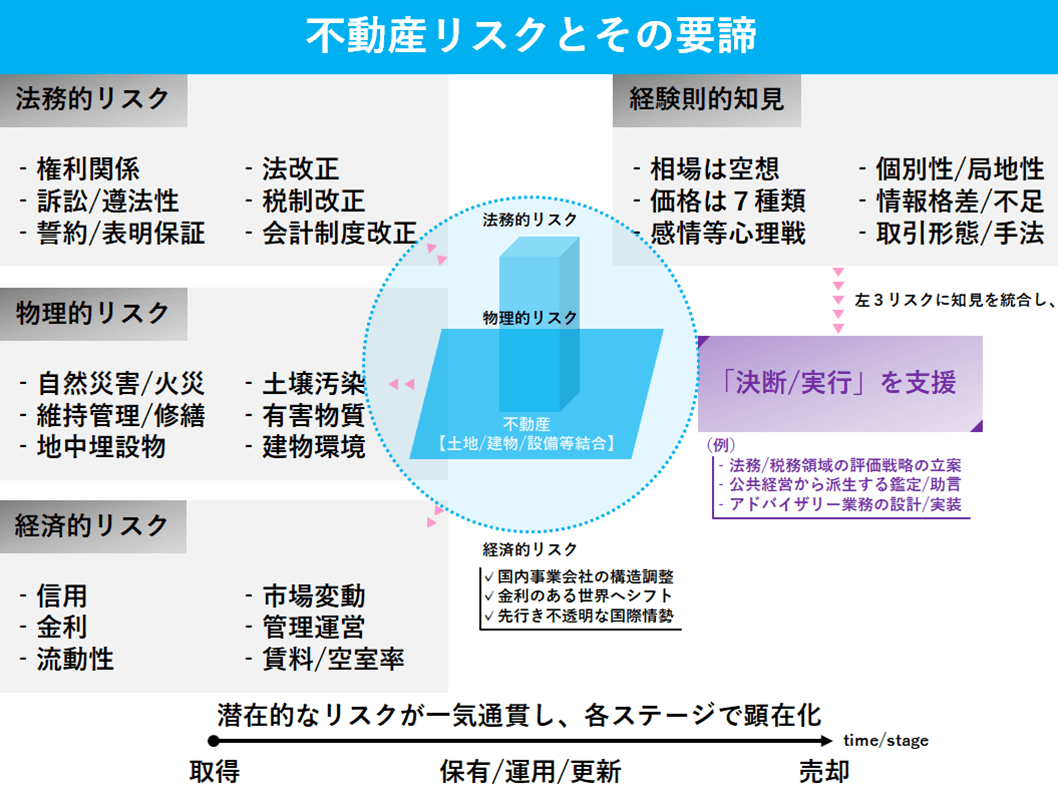 不動産リスクとその要諦

法務的リスク

- 権利関係
- 訴訟/遵法性
- 誓約/表明保証

- 法改正
- 税制改正
- 会計制度改正

物理的リスク

- 自然災害/火災
- 維持管理/修繕
- 地中埋設物

- 土壌汚染
- 有害物質
- 建物環境

経済的リスク

- 信用
- 金利
- 流動性

- 市場変動
- 管理運営
- 賃料/空室率

法務的リスク

物理的リスク

不動産
【土地/建物/設備等結合】

経済的リスク
✓国内事業会社の構造調整
✓金利のある世界へシフト
✓先行き不透明な国際情勢

経験則的知見

- 相場は空想
- 価格は７種類
- 感情等心理戦

- 個別性/局地性
- 情報格差/不足
- 取引形態/手法

左３リスクに知見を統合し、

「決断/実行」を支援

（例）
- 法務/税務領域の評価戦略の立案
- 公共経営から派生する鑑定/助言
- アドバイザリー業務の設計/実装

潜在的なリスクが一気通貫し、各ステージで顕在化

time/stage

取得　保有/運用/更新　売却